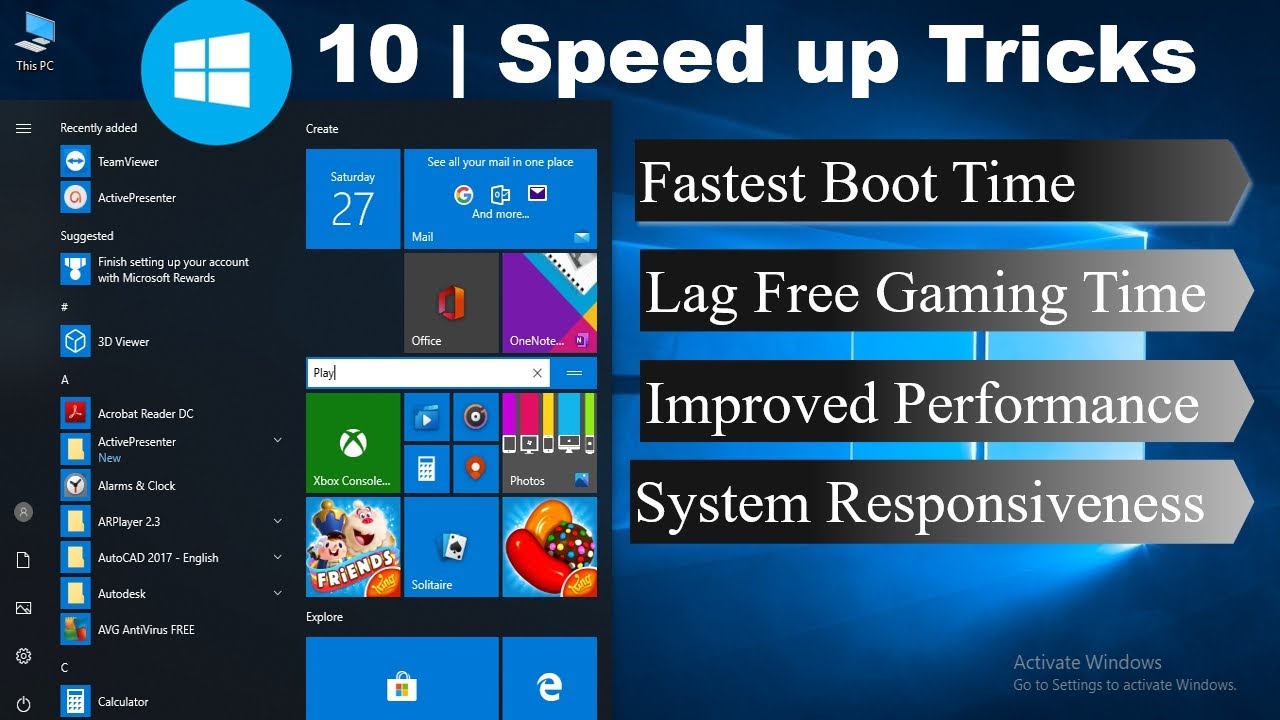 This PC

10 | Speed up Tricks

Recently added
TeamViewer
ActivePresenter
Suggested
Finish setting up your account with Microsoft Rewards
#
3D Viewer
A
Acrobat Reader DC
ActivePresenter
New
Alarms & Clock
ARPlayer 2.3
AutoCAD 2017 - English
Autodesk
AVG AntiVirus FREE
C
Calculator

Create
Saturday
27
See all your mail in one place
And more...
Mail
Office
OneNote...
Play
Xbox Console...
Photos
FRIENDS
Solitaire
Explore

Fastest Boot Time
Lag Free Gaming Time
Improved Performance
System Responsiveness

Activate Windows
Go to Settings to activate Windows.